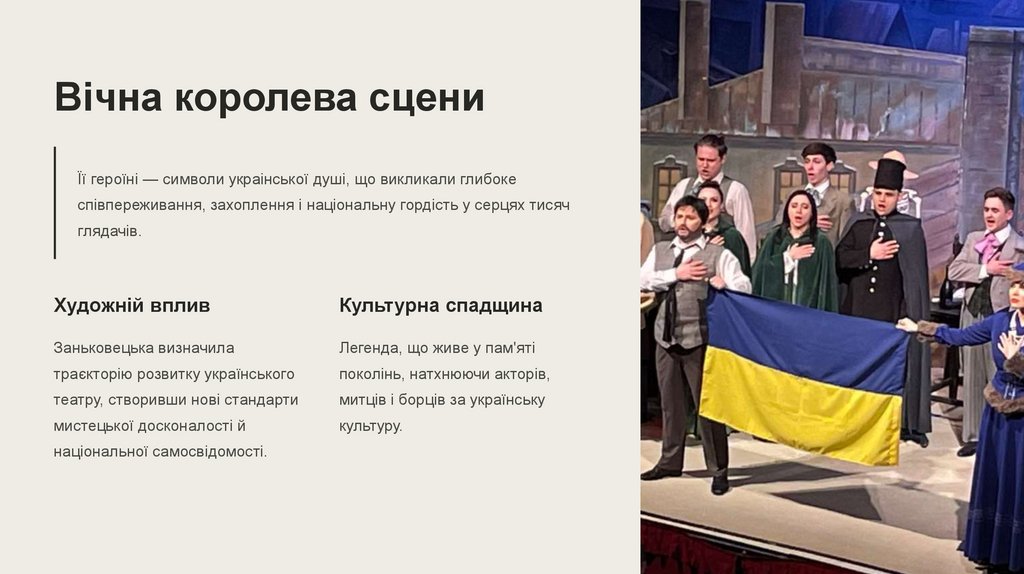 Вічна королева сцени

Її героїні — символи української душі, що викликали глибоке співпереживання, захоплення і національну гордість у серцях тисяч глядачів.

Художній вплив

Заньковецька визначила траєкторію розвитку українського театру, створивши нові стандарти мистецької досконалості й національної самосвідомості.

Культурна спадщина

Легенда, що живе у пам'яті поколінь, натхнюючи акторів, митців і борців за українську культуру.